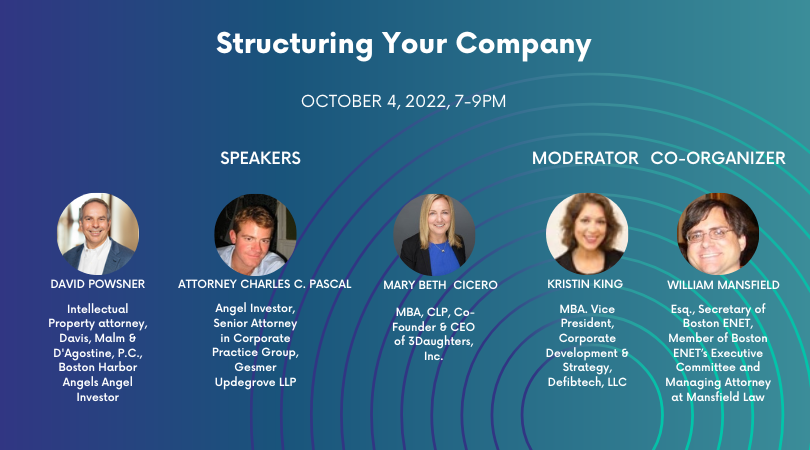 Structuring Your Company

OCTOBER 4, 2022, 7-9PM

SPEAKERS

MODERATOR

CO-ORGANIZER

DAVID POWSNER

Intellectual Property attorney, Davis, Malm & D'Agostine, P.C., Boston Harbor Angels Angel Investor

ATTORNEY CHARLES C. PASCAL

Angel Investor, Senior Attorney in Corporate Practice Group, Gesmer Updegrove LLP

MARY BETH CICERO

MBA, CLP, Co-Founder & CEO of 3Daughters, Inc.

KRISTIN KING

MBA. Vice President, Corporate Development & Strategy, Defibtech, LLC

WILLIAM MANSFIELD

Esq., Secretary of Boston ENET, Member of Boston ENET's Executive Committee and Managing Attorney at Mansfield Law